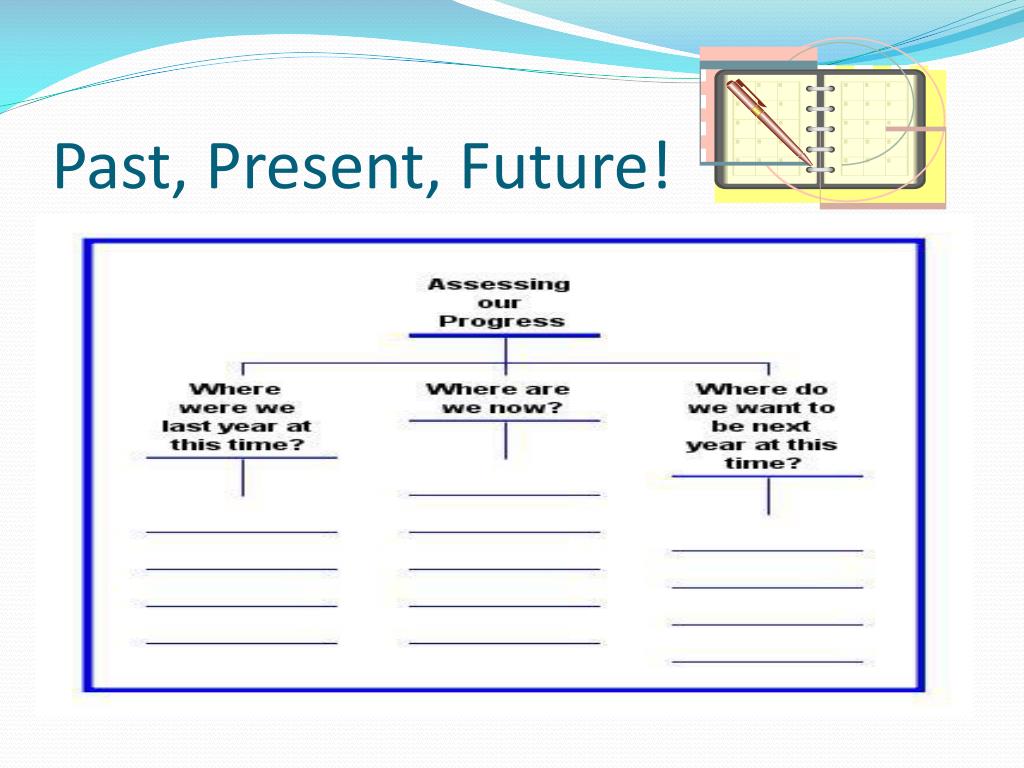 Past, Present, Future!

Assessing our Progress

Where were we last year at this time?

Where are we now?

Where do we want to be next year at this time?